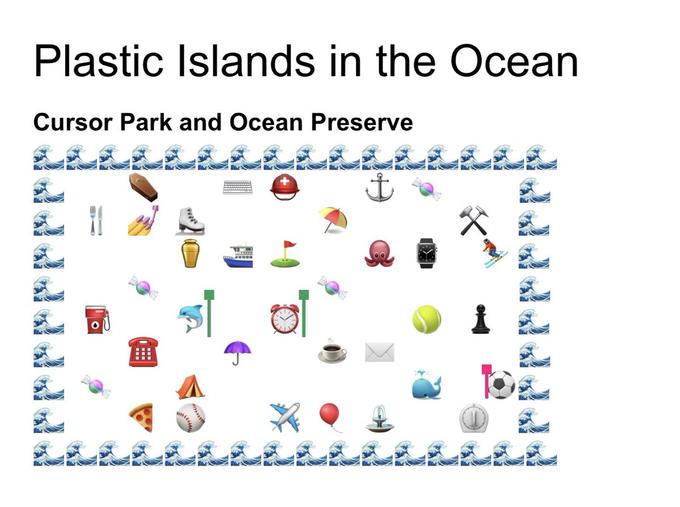 Plastic Islands in the Ocean

Cursor Park and Ocean Preserve